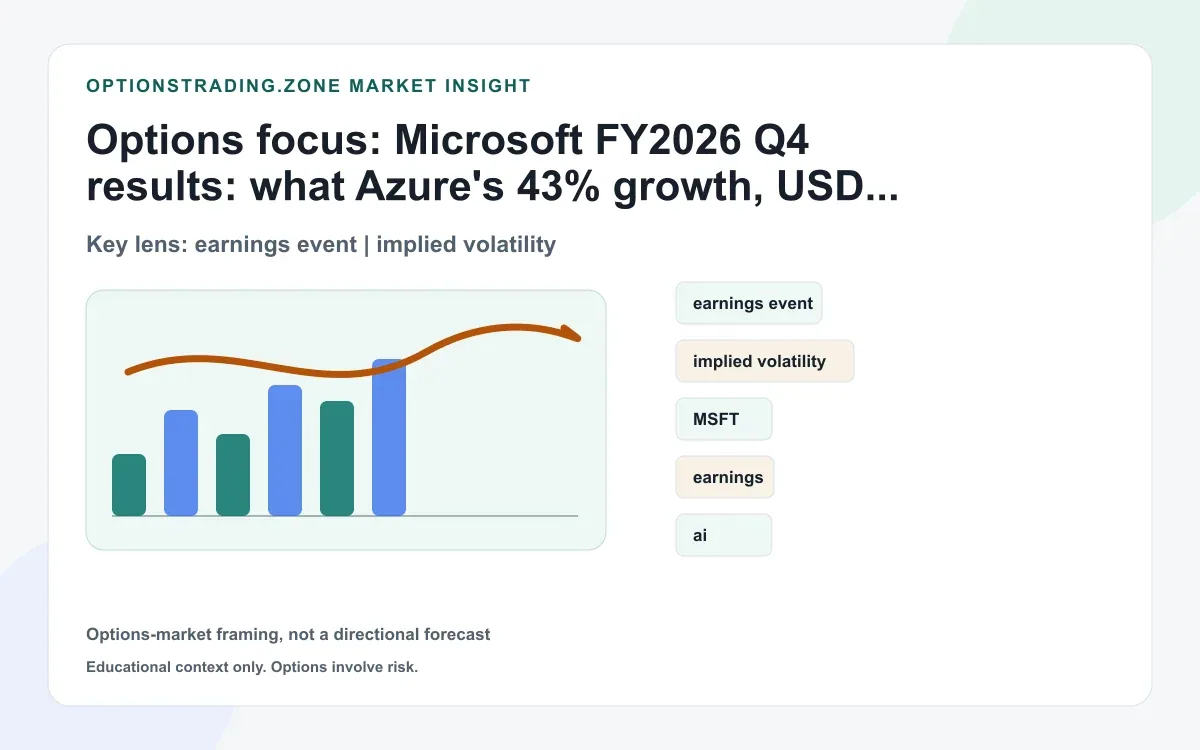 OPTIONSTRADING.ZONE MARKET INSIGHT

Options focus: Microsoft FY2026 Q4 results: what Azure's 43% growth, USD...

Key lens: earnings event | implied volatility

earnings event

implied volatility

MSFT

earnings

ai

Options-market framing, not a directional forecast

Educational context only. Options involve risk.